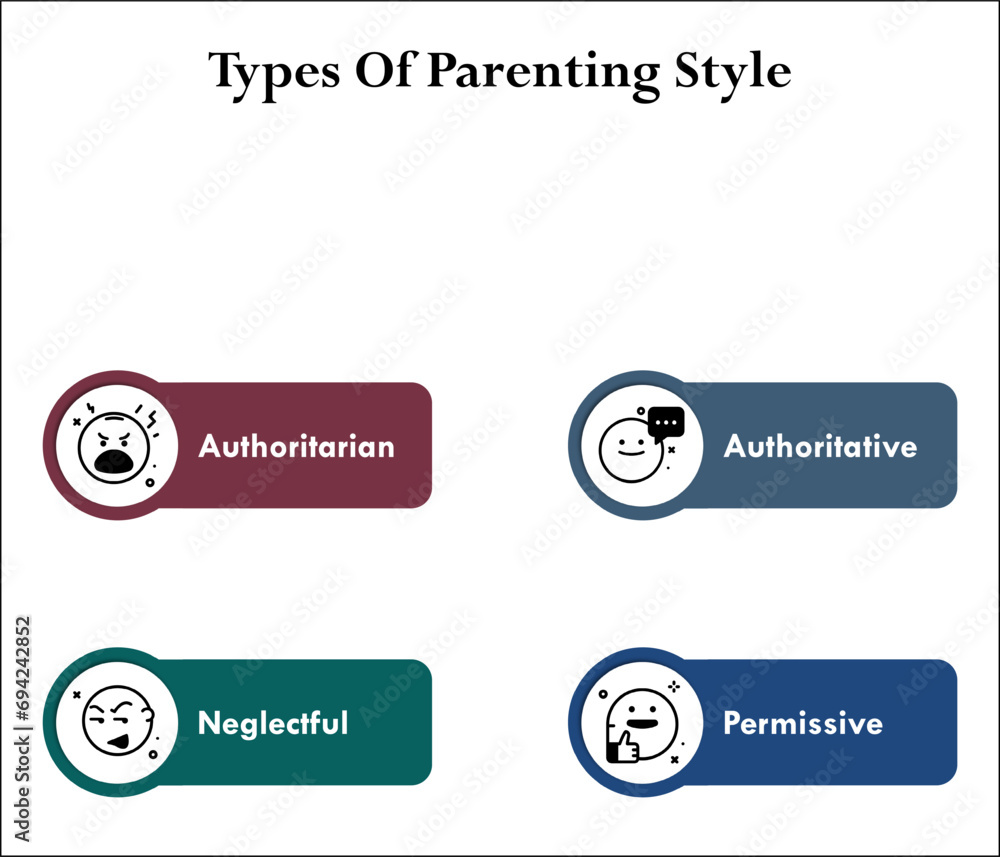 Types Of Parenting Style

Authoritarian

Authoritative

Neglectful

Permissive

Adobe Stock | #694242852